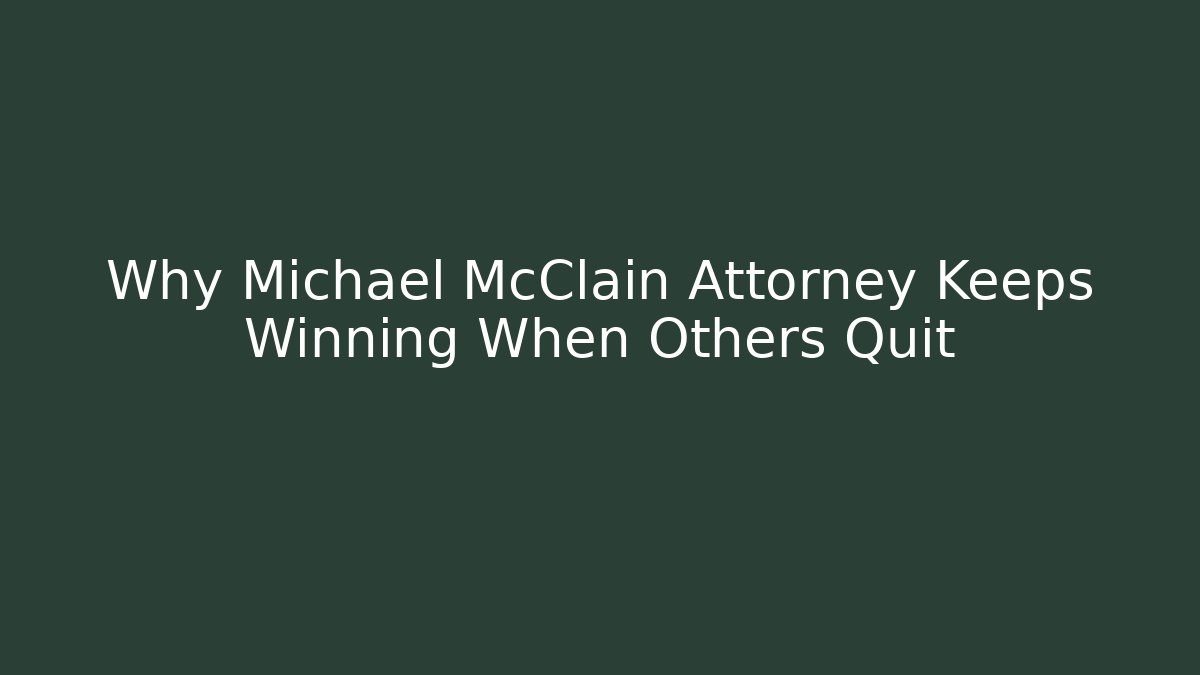 Why Michael McClain Attorney Keeps Winning When Others Quit